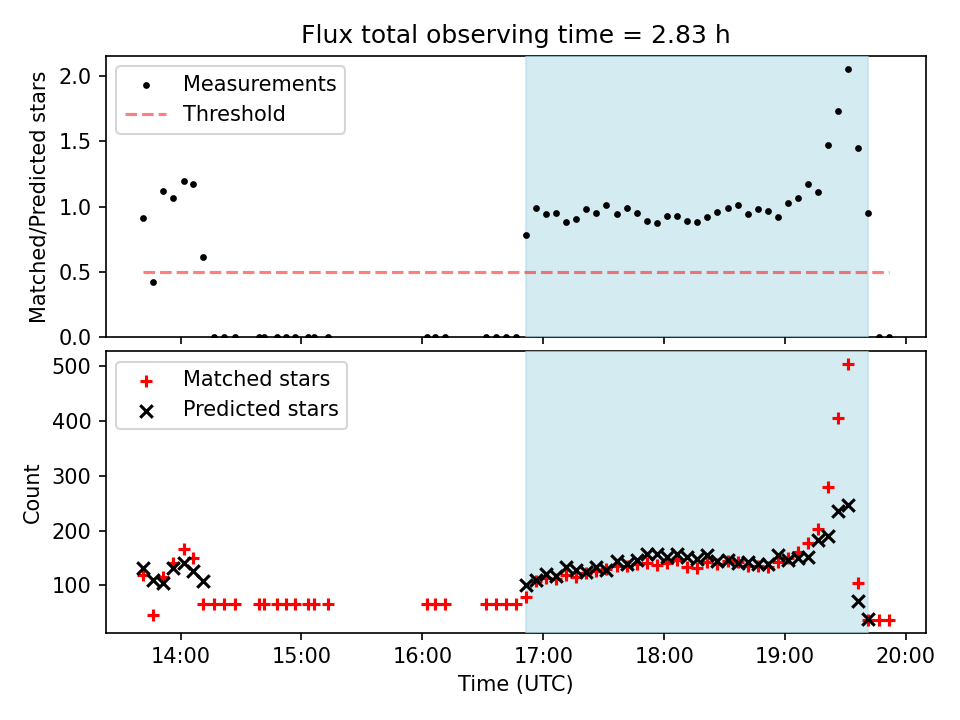 Flux total observing time = 2.83 h

Measurements
Threshold

Matched/Predicted stars

2.0
1.5
1.0
0.5
0.0

Matched stars
Predicted stars

Count

500
400
300
200
100

14:00
15:00
16:00
17:00
18:00
19:00
20:00

Time (UTC)